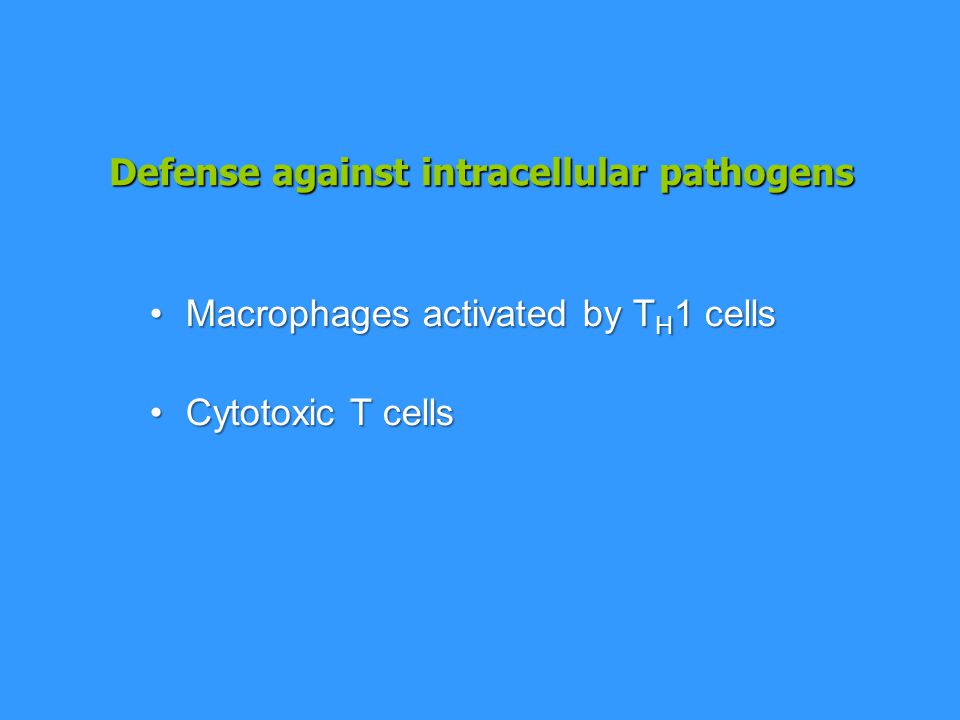 Defense against intracellular pathogens

• Macrophages activated by $T_H1$ cells

• Cytotoxic T cells